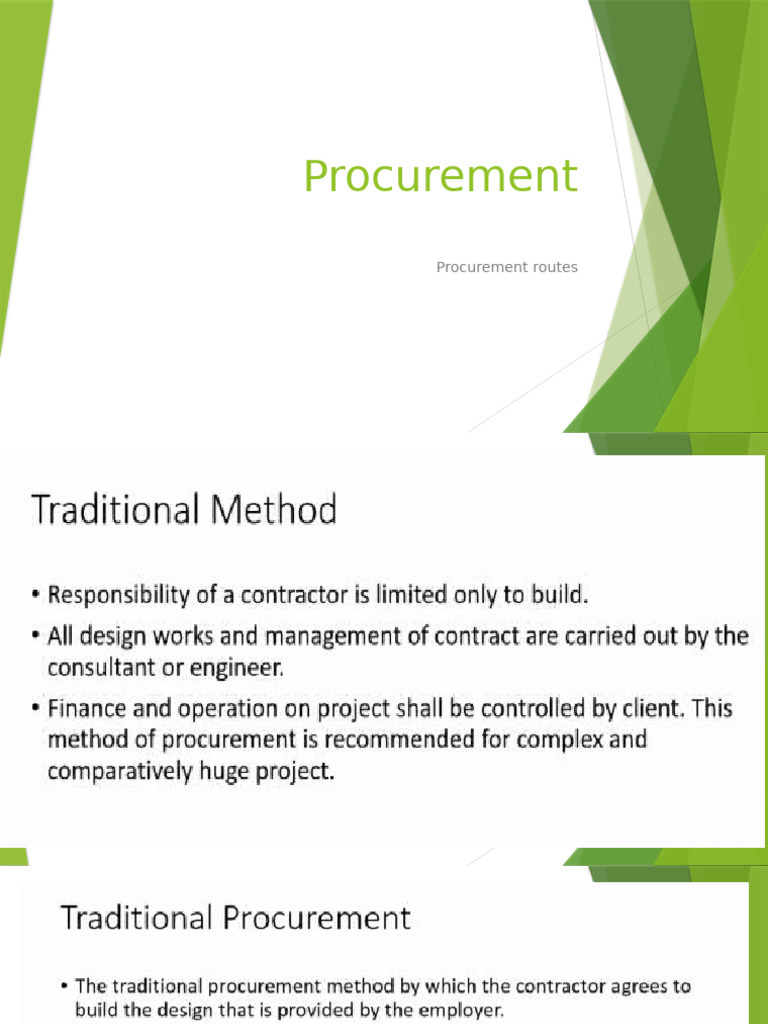 Procurement

Procurement routes

Traditional Method

• Responsibility of a contractor is limited only to build.
• All design works and management of contract are carried out by the consultant or engineer.
• Finance and operation on project shall be controlled by client. This method of procurement is recommended for complex and comparatively huge project.

Traditional Procurement

• The traditional procurement method by which the contractor agrees to build the design that is provided by the employer.